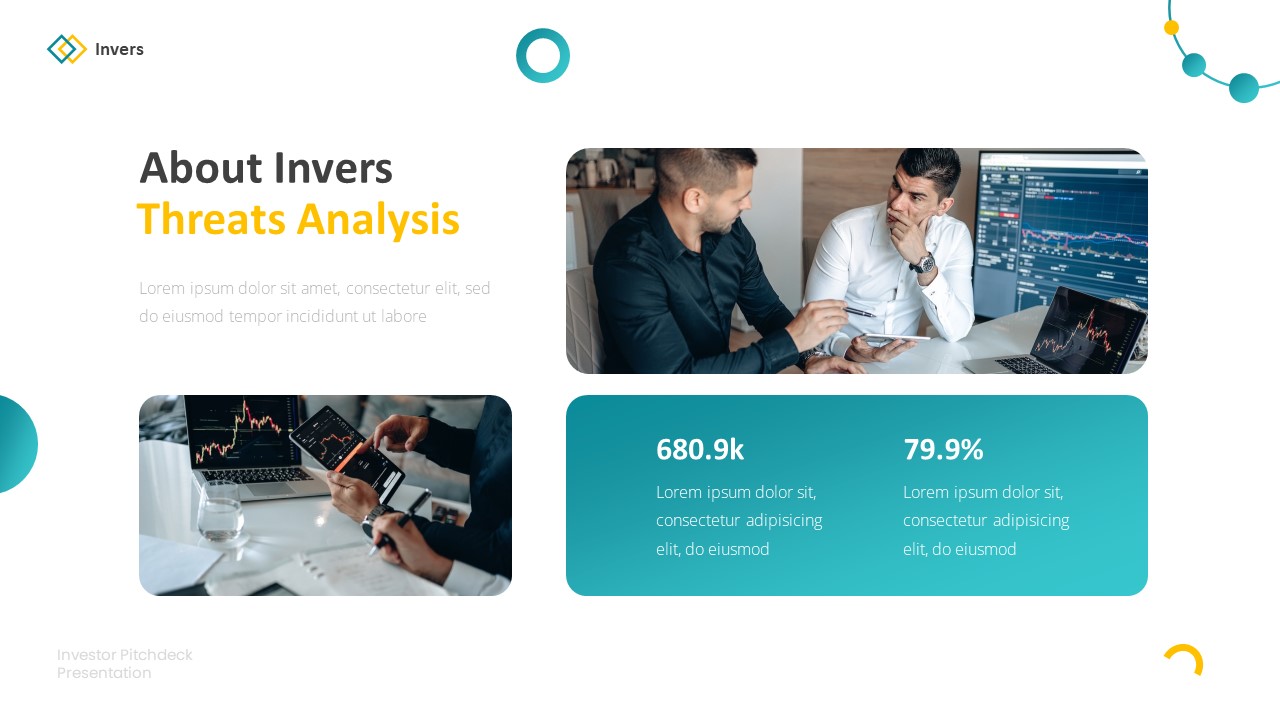 Invers

About Invers
Threats Analysis

Lorem ipsum dolor sit amet, consectetur elit, sed do eiusmod tempor incididunt ut labore

680.9k
Lorem ipsum dolor sit, consectetur adipisicing elit, do eiusmod

79.9%
Lorem ipsum dolor sit, consectetur adipisicing elit, do eiusmod

Investor Pitchdeck Presentation